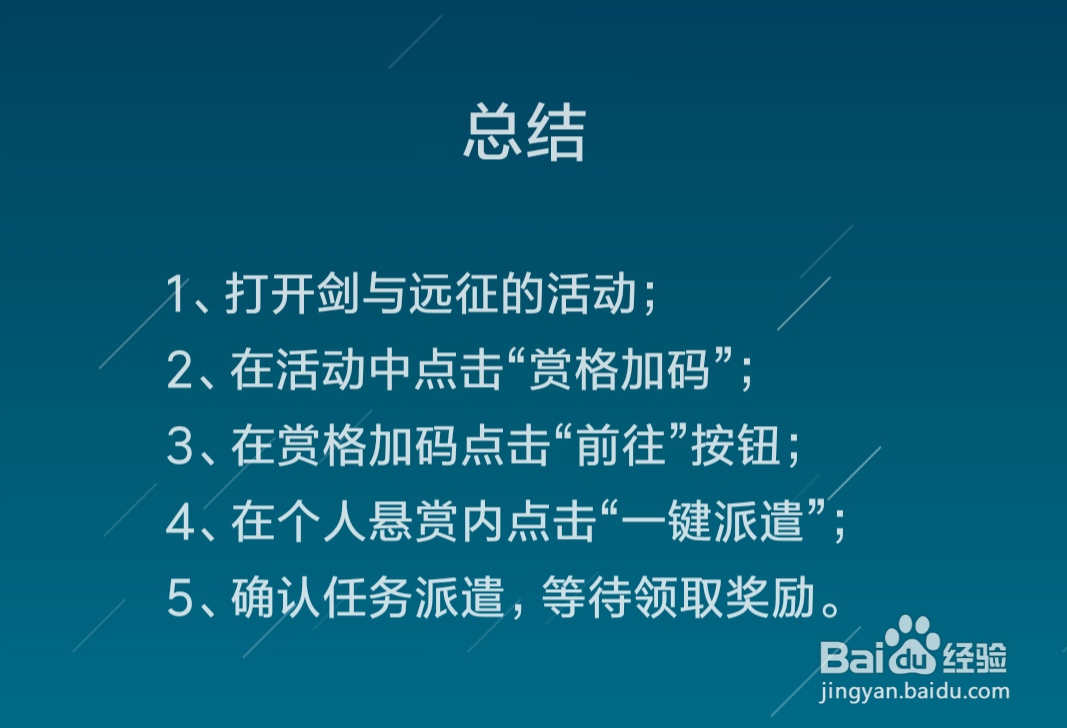 总结

1、打开剑与远征的活动；
2、在活动中点击“赏格加码”；
3、在赏格加码点击“前往”按钮；
4、在个人悬赏内点击“一键派遣”；
5、确认任务派遣，等待领取奖励。

Baidu经验
jingyan.baidu.com